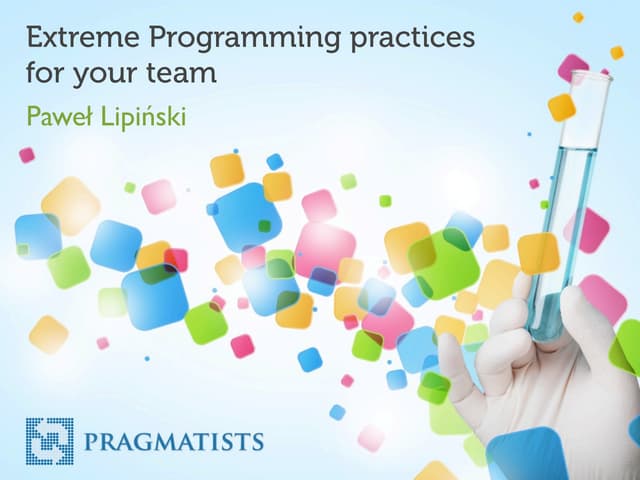 Extreme Programming practices for your team

Paweł Lipiński

PRAGMATISTS